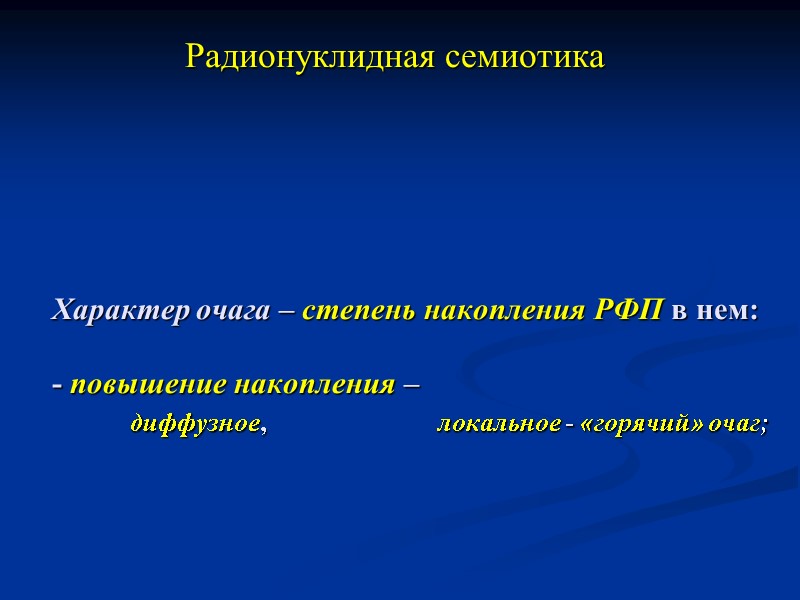 Радионуклидная семиотика

Характер очага – степень накопления РФП в нем:

- повышение накопления –

диффузное, локальное - «горячий» очаг;